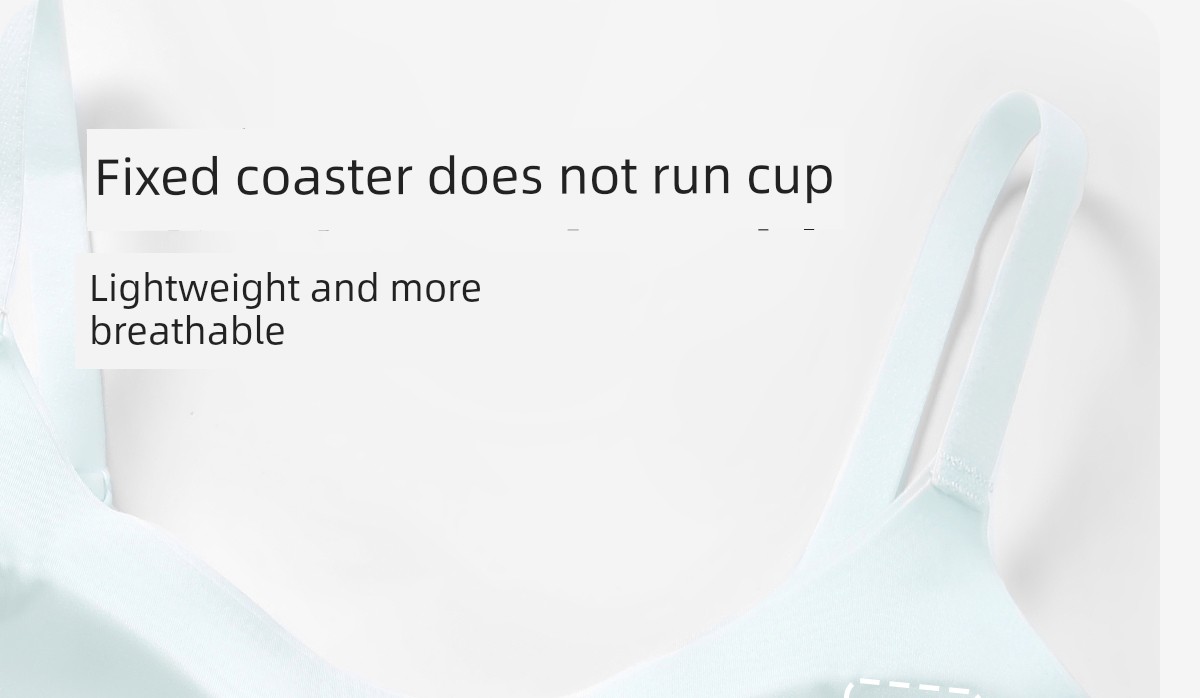 Fixed coaster does not run cup

Lightweight and more breathable